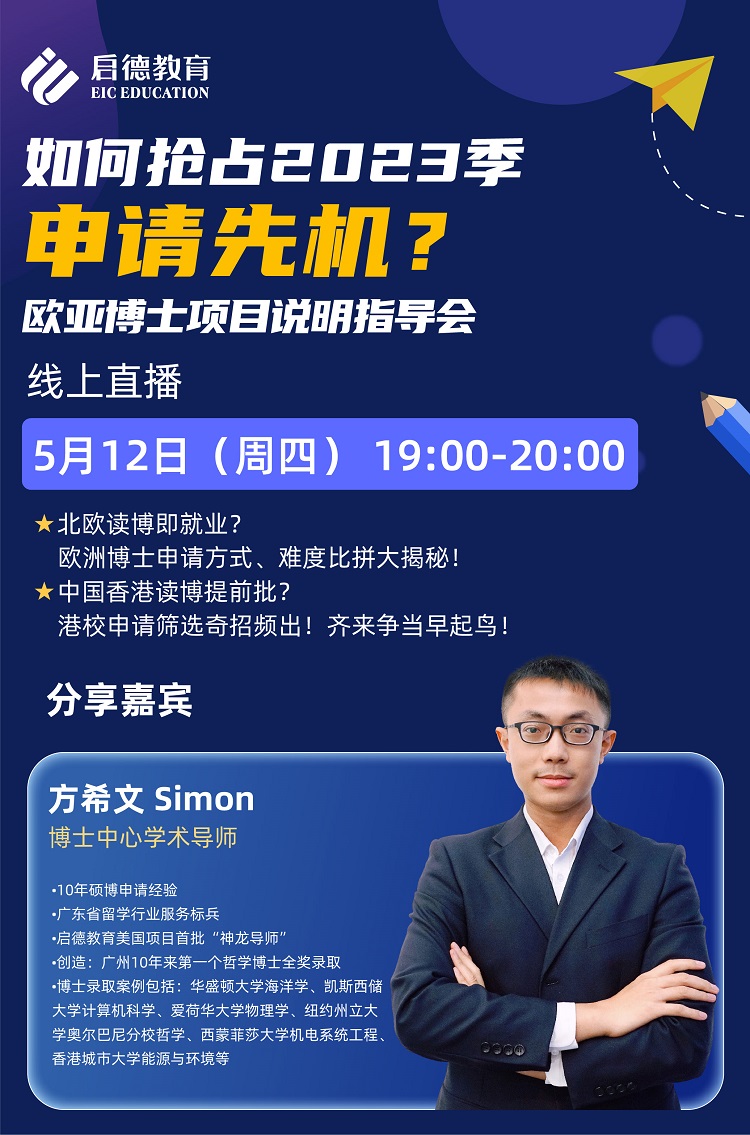 启德教育
EIC EDUCATION

如何抢占2023季
申请先机？
欧亚博士项目说明指导会

线上直播

5月12日（周四） 19:00-20:00

★北欧读博即就业？
欧洲博士申请方式、难度比拼大揭秘！
★中国香港读博提前批？
港校申请筛选奇招频出！齐来争当早起鸟！

分享嘉宾

方希文 Simon
博士中心学术导师

•10年硕博申请经验
•广东省留学行业服务标兵
•启德教育美国项目首批“神龙导师”
•创造：广州10年来第一个哲学博士全奖录取
•博士录取案例包括：华盛顿大学海洋学、凯斯西储大学计算机科学、爱荷华大学物理学、纽约州立大学奥尔巴尼分校哲学、西蒙菲莎大学机电系统工程、香港城市大学能源与环境等